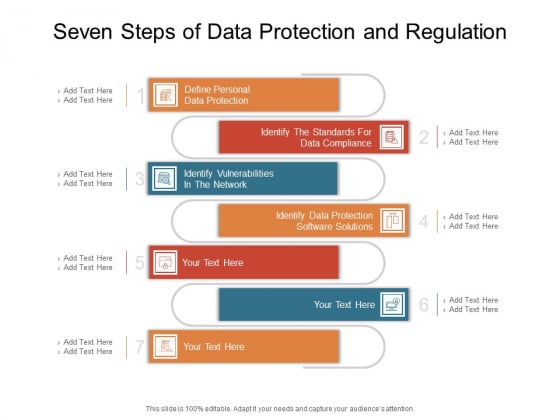 Seven Steps of Data Protection and Regulation

› Add Text Here
› Add Text Here

1

Define Personal Data Protection

Identify The Standards For Data Compliance

2

› Add Text Here
› Add Text Here

› Add Text Here
› Add Text Here

3

Identify Vulnerabilities In The Network

Identify Data Protection Software Solutions

4

› Add Text Here
› Add Text Here

› Add Text Here
› Add Text Here

5

Your Text Here

Your Text Here

6

› Add Text Here
› Add Text Here

› Add Text Here
› Add Text Here

7

Your Text Here

This slide is 100% editable. Adapt it your needs and capture your audience's attention.